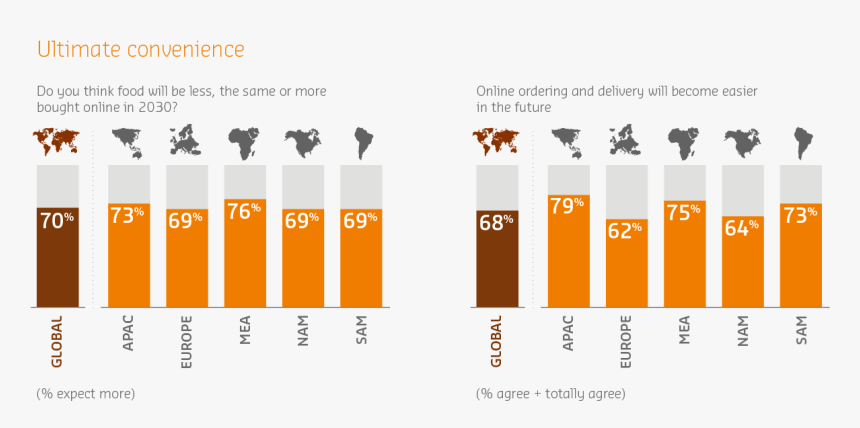 Ultimate convenience

Do you think food will be less, the same or more bought online in 2030?

70%
73%
69%
76%
69%
69%

GLOBAL
APAC
EUROPE
MEA
NAM
SAM

(% expect more)

Online ordering and delivery will become easier in the future

68%
79%
62%
75%
64%
73%

GLOBAL
APAC
EUROPE
MEA
NAM
SAM

(% agree + totally agree)